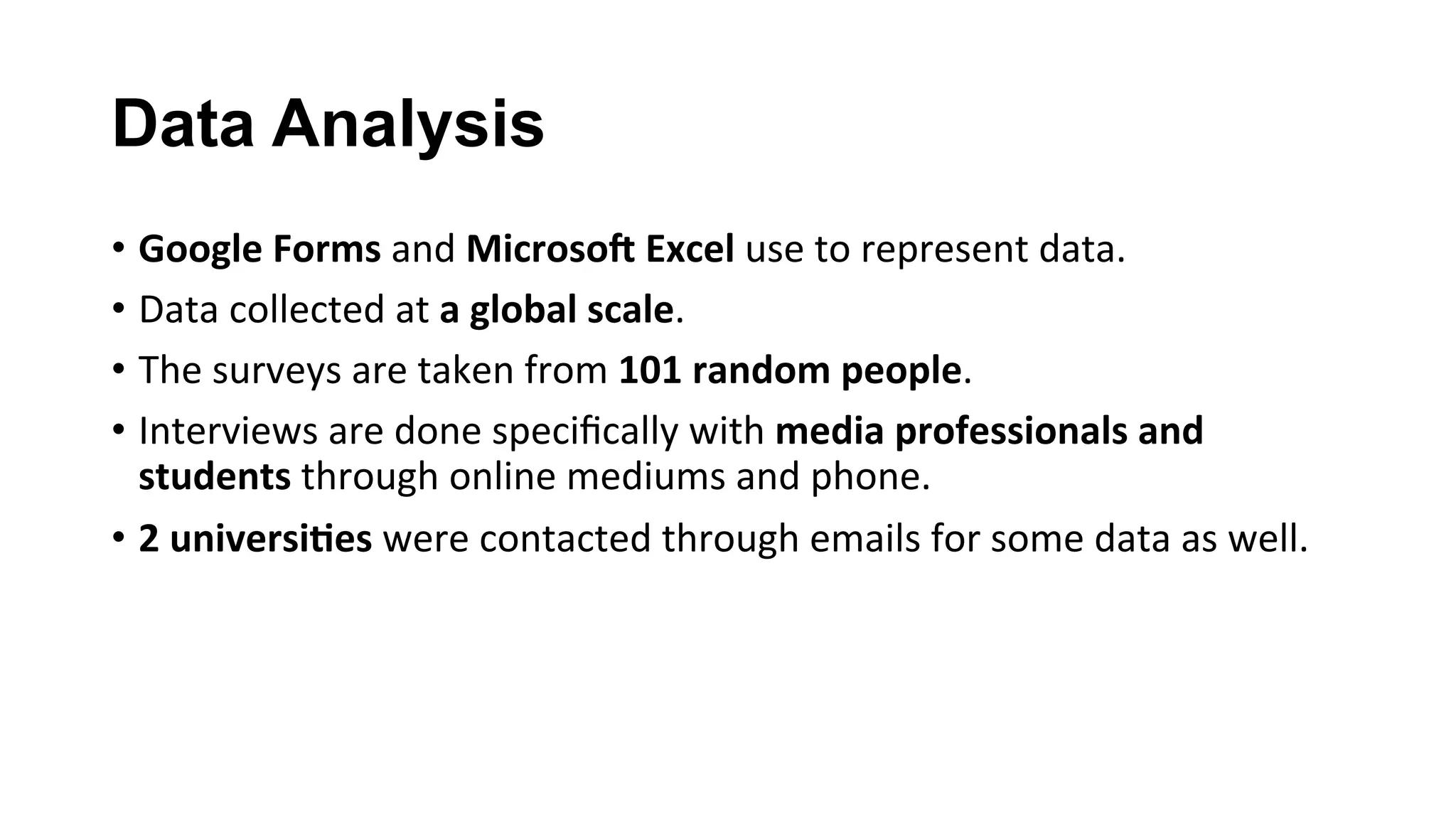 Data Analysis

• Google Forms and Microsoft Excel use to represent data.

• Data collected at a global scale.

• The surveys are taken from 101 random people.

• Interviews are done specifically with media professionals and students through online mediums and phone.

• 2 universities were contacted through emails for some data as well.